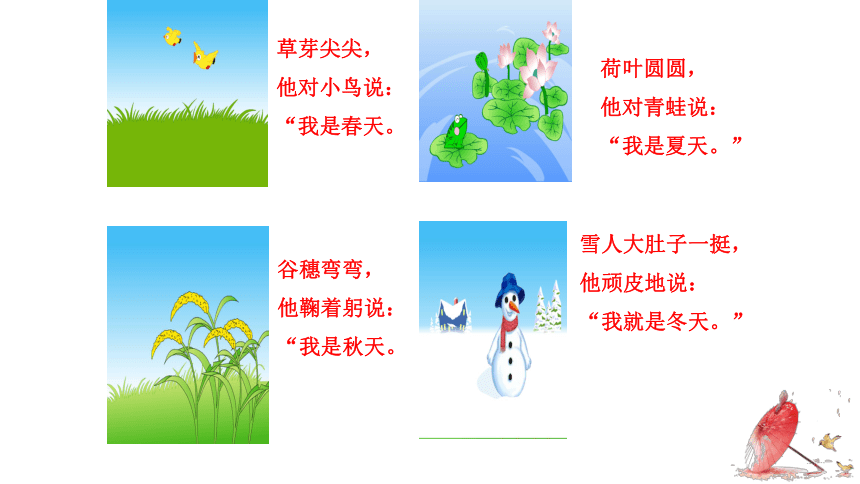 草芽尖尖，
他对小鸟说：
“我是春天。

荷叶圆圆，
他对青蛙说：
“我是夏天。”

谷穗弯弯，
他鞠着躬说：
“我是秋天。

雪人大肚子一挺，
他顽皮地说：
“我就是冬天。”